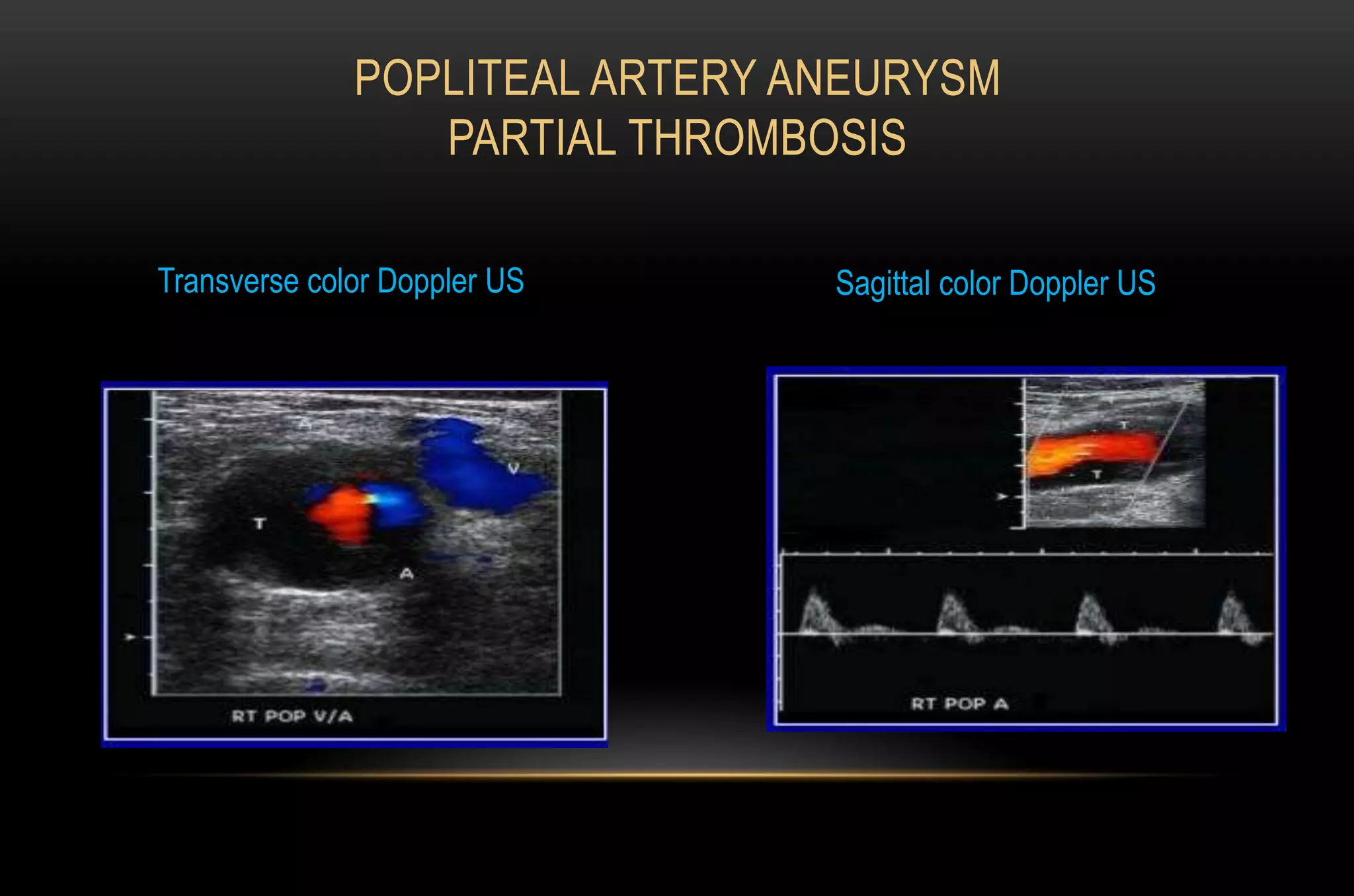 POPLITEAL ARTERY ANEURYSM
PARTIAL THROMBOSIS

Transverse color Doppler US

A
V
T
A
RT POP V/A

Sagittal color Doppler US

T
T
RT POP A